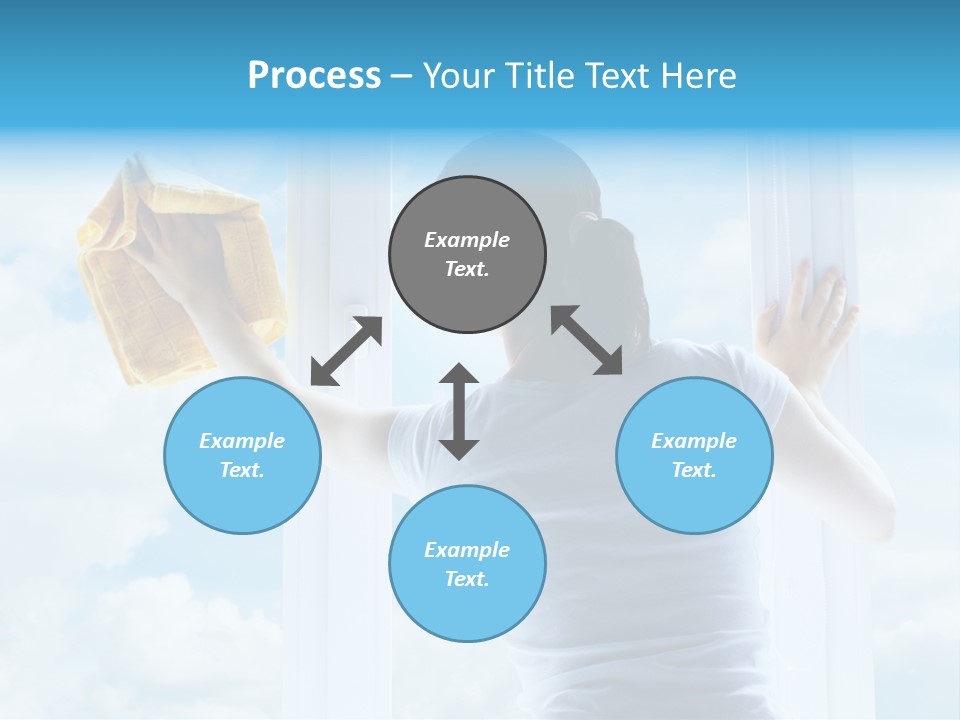 Process – Your Title Text Here

Example Text.

Example Text.

Example Text.

Example Text.